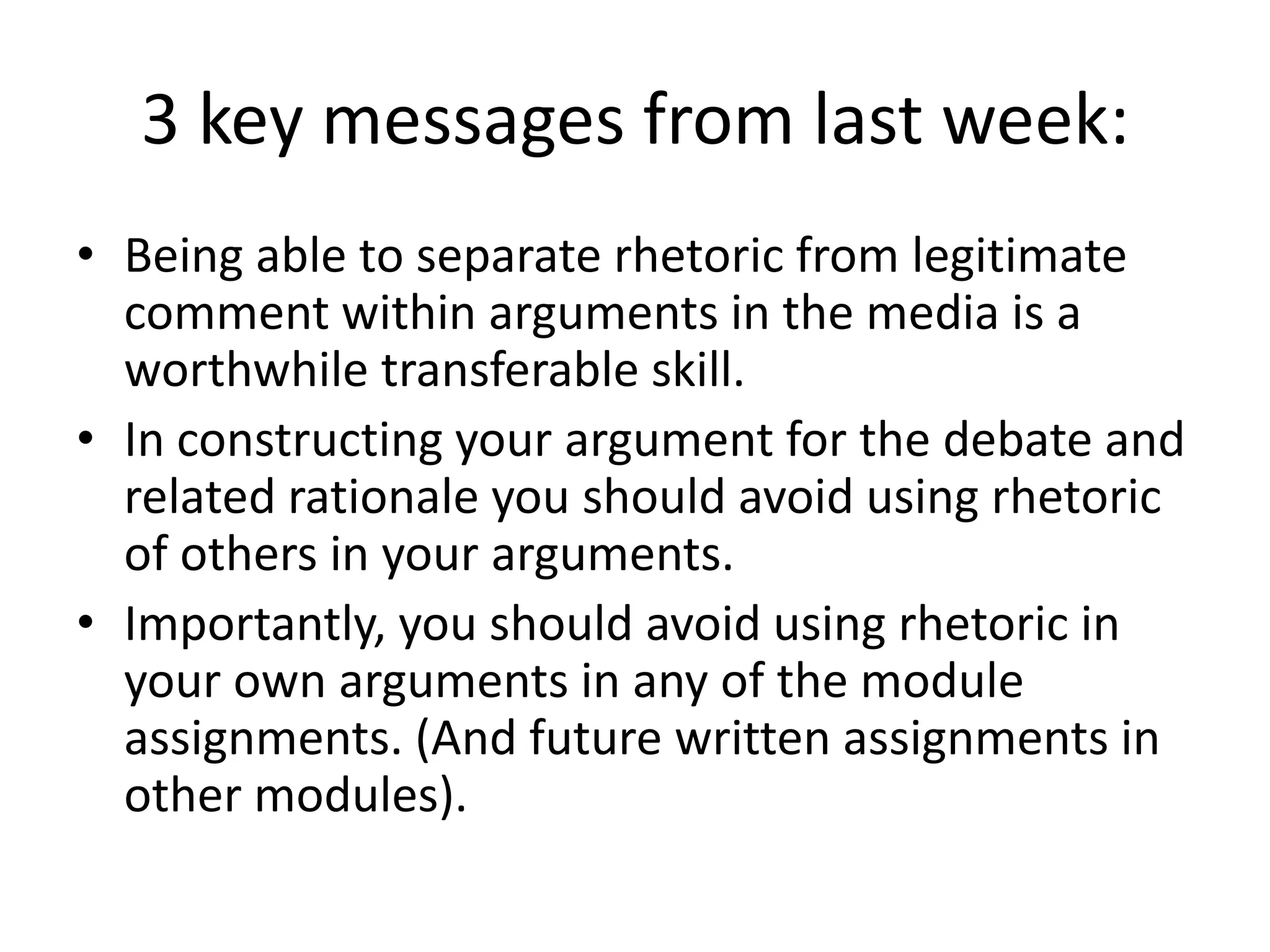 3 key messages from last week:

• Being able to separate rhetoric from legitimate comment within arguments in the media is a worthwhile transferable skill.
• In constructing your argument for the debate and related rationale you should avoid using rhetoric of others in your arguments.
• Importantly, you should avoid using rhetoric in your own arguments in any of the module assignments. (And future written assignments in other modules).